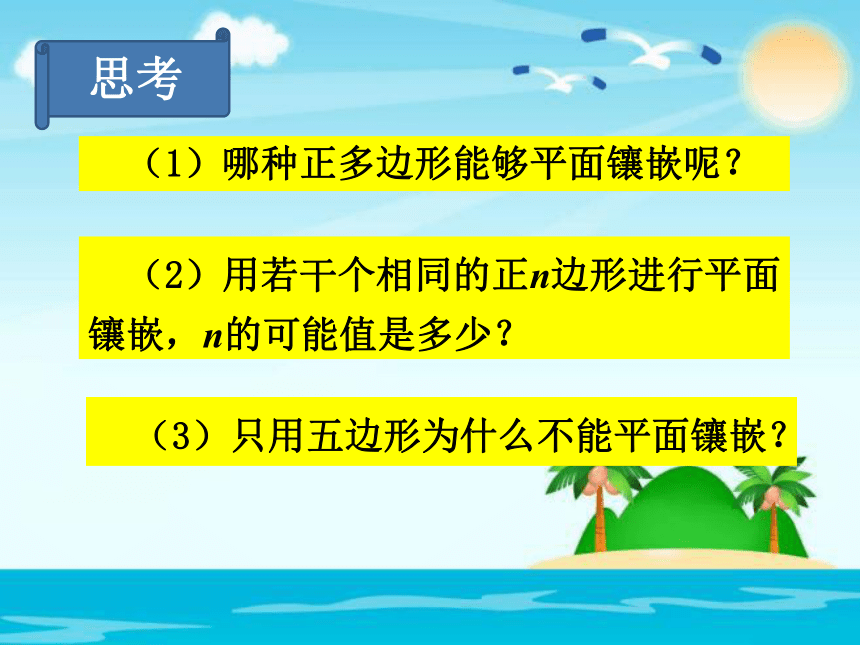 思考

（1）哪种正多边形能够平面镶嵌呢？

（2）用若干个相同的正$n$边形进行平面镶嵌，$n$的可能值是多少？

（3）只用五边形为什么不能平面镶嵌？